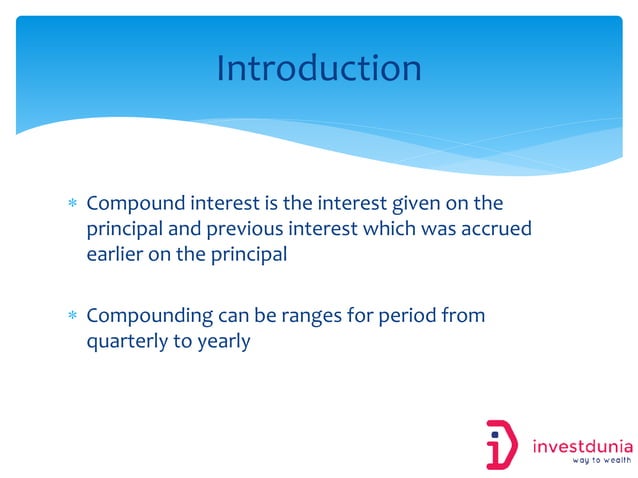 Introduction

* Compound interest is the interest given on the principal and previous interest which was accrued earlier on the principal

* Compounding can be ranges for period from quarterly to yearly

investdunia
way to wealth